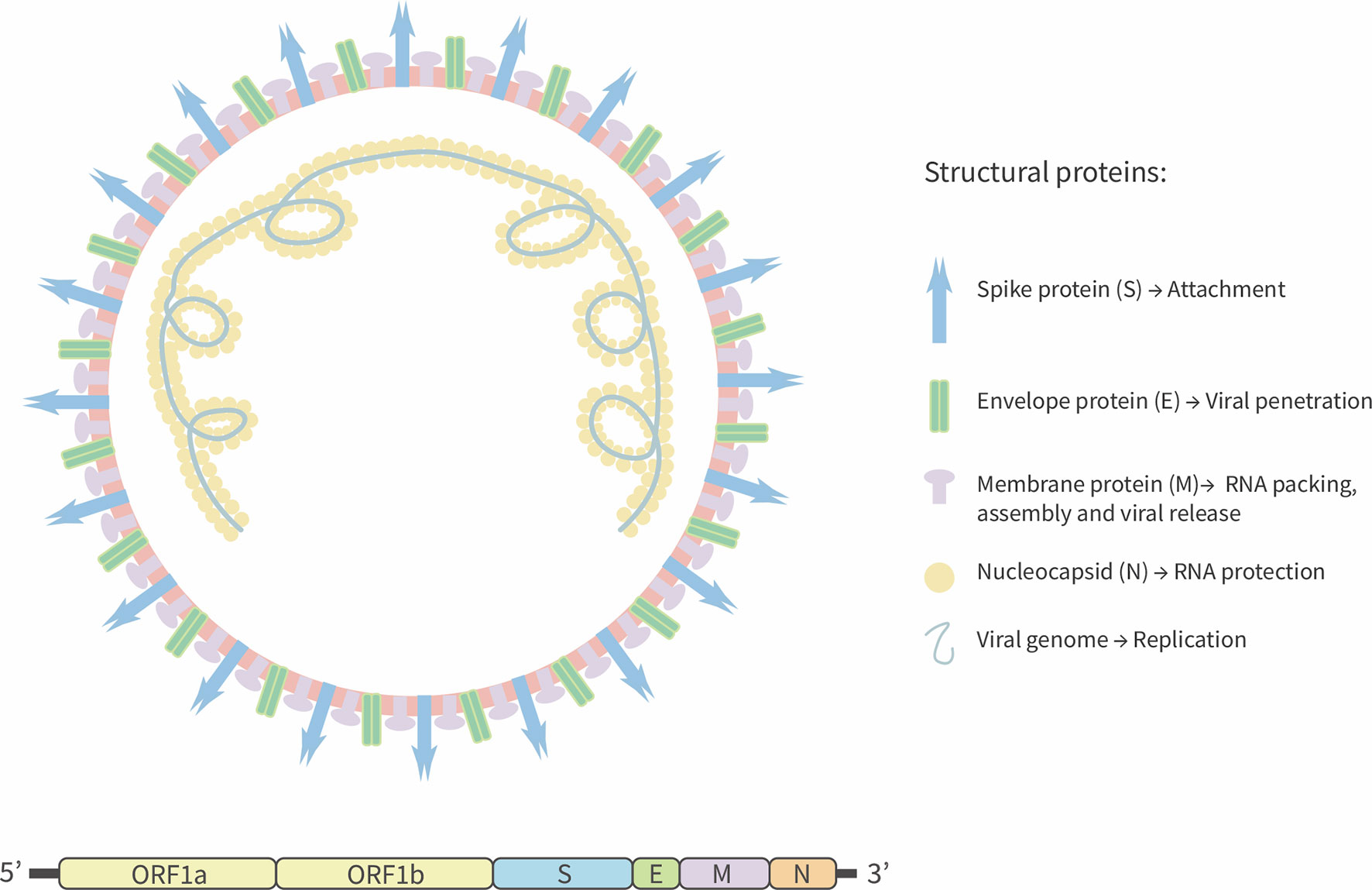 Structural proteins:

Spike protein (S) → Attachment

Envelope protein (E) → Viral penetration

Membrane protein (M)→ RNA packing, assembly and viral release

Nucleocapsid (N) → RNA protection

Viral genome → Replication

5’ ORF1a ORF1b S E M N 3’